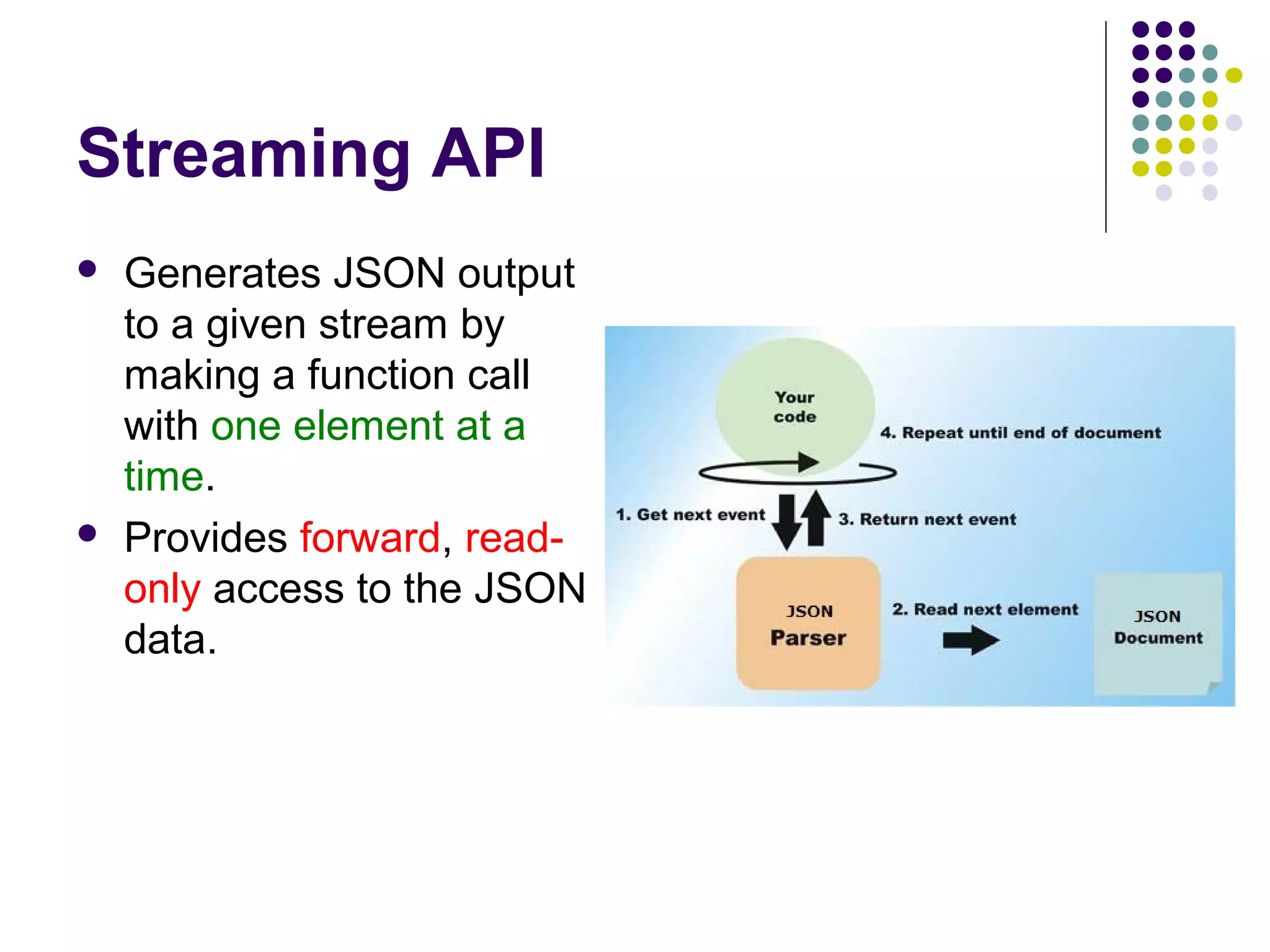 Streaming API

- Generates JSON output to a given stream by making a function call with one element at a time.
- Provides forward, read-only access to the JSON data.

Your code

4. Repeat until end of document

1. Get next event

3. Return next event

JSON Parser

2. Read next element

JSON Document